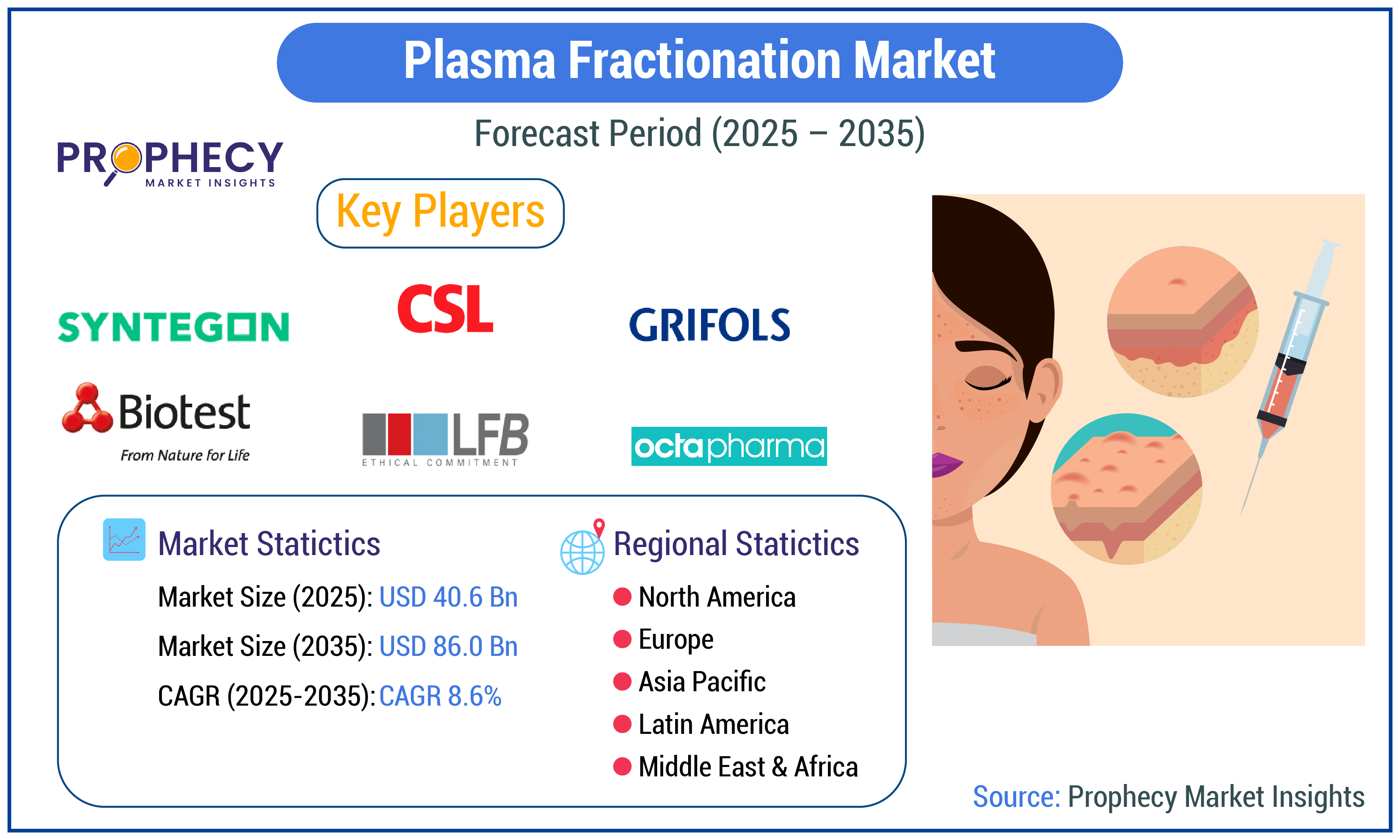 Plasma Fractionation Market

Forecast Period (2025 – 2035)

PROPHECY
MARKET INSIGHTS

Key Players

SYNTEGON

CSL

GRIFOLS

Biotest
From Nature for Life

LFB
ETHICAL COMMITMENT

octapharma

Market Statictics

Market Size (2025): USD 40.6 Bn

Market Size (2035): USD 86.0 Bn

CAGR (2025-2035): CAGR 8.6%

Regional Statictics

North America

Europe

Asia Pacific

Latin America

Middle East & Africa

Source: Prophecy Market Insights